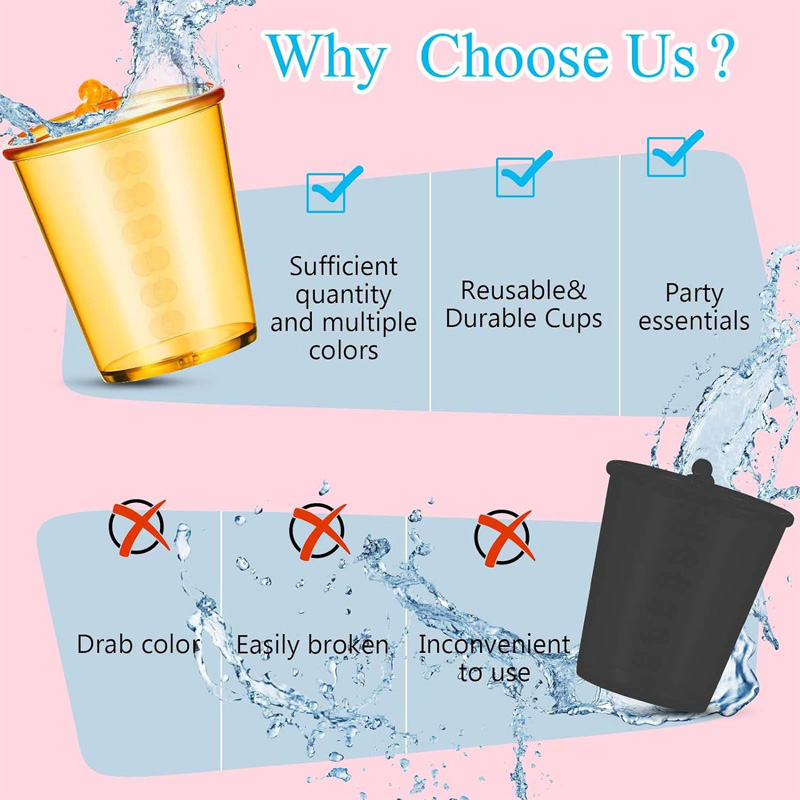 Why Choose Us ?

Sufficient quantity and multiple colors

Reusable& Durable Cups

Party essentials

Drab color

Easily broken

Inconvenient to use